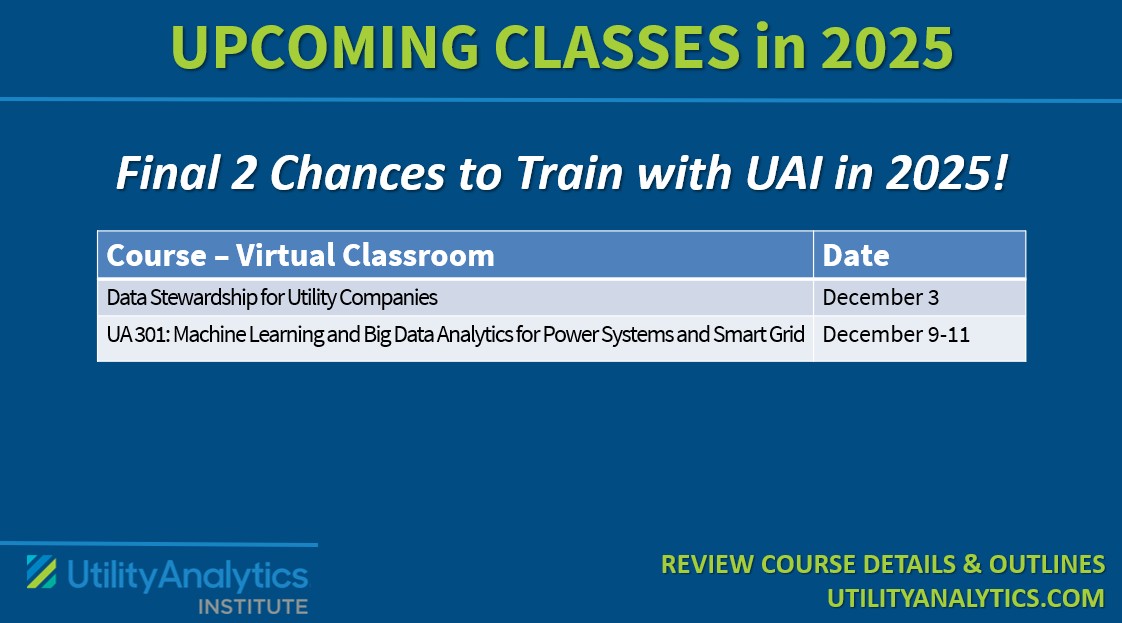 UPCOMING CLASSES in 2025

Final 2 Chances to Train with UAI in 2025!

| Course – Virtual Classroom | Date |
|---|---|
| Data Stewardship for Utility Companies | December 3 |
| UA 301: Machine Learning and Big Data Analytics for Power Systems and Smart Grid | December 9-11 |

UtilityAnalytics INSTITUTE

REVIEW COURSE DETAILS & OUTLINES
UTILITYANALYTICS.COM